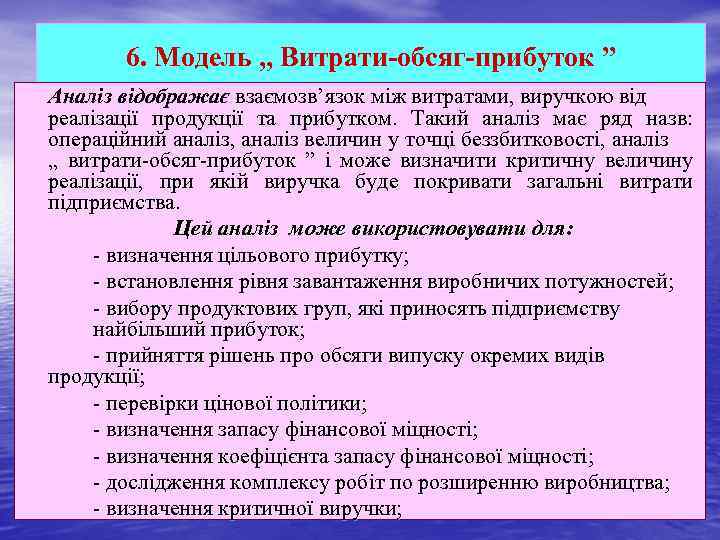 6. Модель „ Витрати-обсяг-прибуток ”

Аналіз відображає взаємозв’язок між витратами, виручкою від реалізації продукції та прибутком. Такий аналіз має ряд назв: операційний аналіз, аналіз величин у точці беззбитковості, аналіз „ витрати-обсяг-прибуток ” і може визначити критичну величину реалізації, при якій виручка буде покривати загальні витрати підприємства.

Цей аналіз може використовувати для:

- визначення цільового прибутку;

- встановлення рівня завантаження виробничих потужностей;

- вибору продуктових груп, які приносять підприємству найбільший прибуток;

- прийняття рішень про обсяги випуску окремих видів продукції;

- перевірки цінової політики;

- визначення запасу фінансової міцності;

- визначення коефіцієнта запасу фінансової міцності;

- дослідження комплексу робіт по розширенню виробництва;

- визначення критичної виручки;